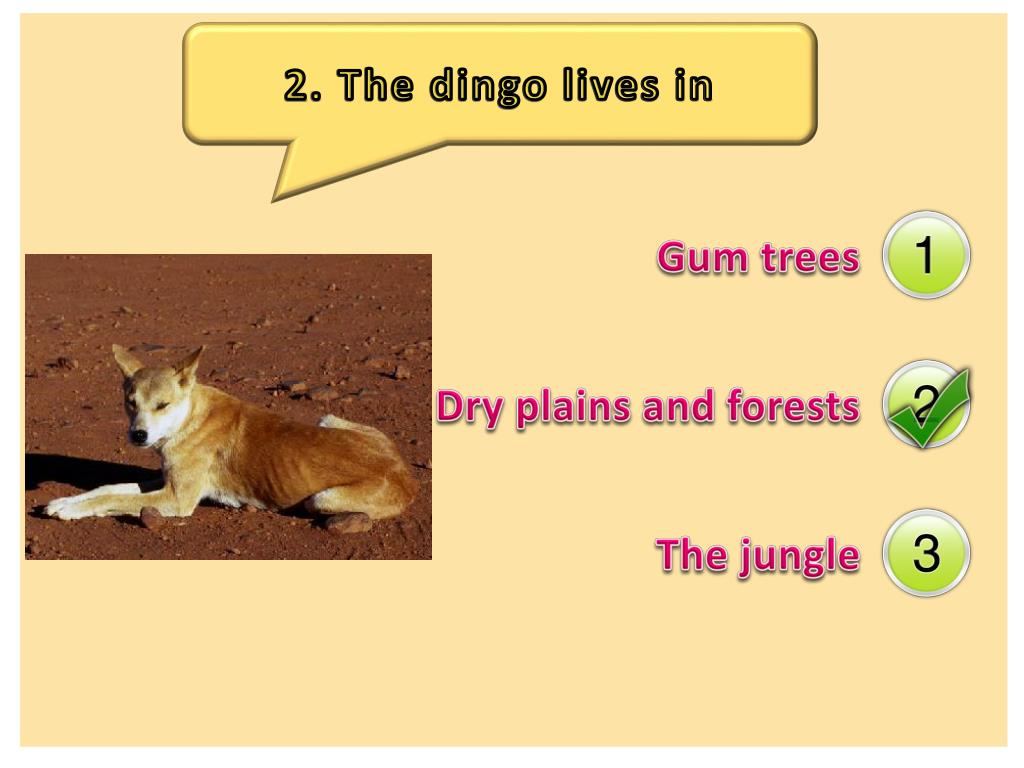 2. The dingo lives in

Gum trees 1

Dry plains and forests 2

The jungle 3